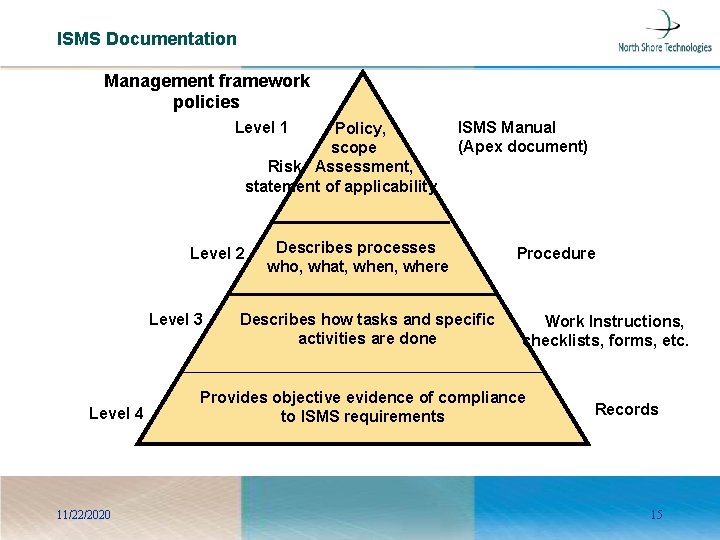 ISMS Documentation

North Shore Technologies

Management framework policies

Level 1

Policy, scope
Risk Assessment, statement of applicability

ISMS Manual (Apex document)

Level 2

Describes processes who, what, when, where

Procedure

Level 3

Describes how tasks and specific activities are done

Work Instructions, checklists, forms, etc.

Level 4

Provides objective evidence of compliance to ISMS requirements

Records

11/22/2020

15